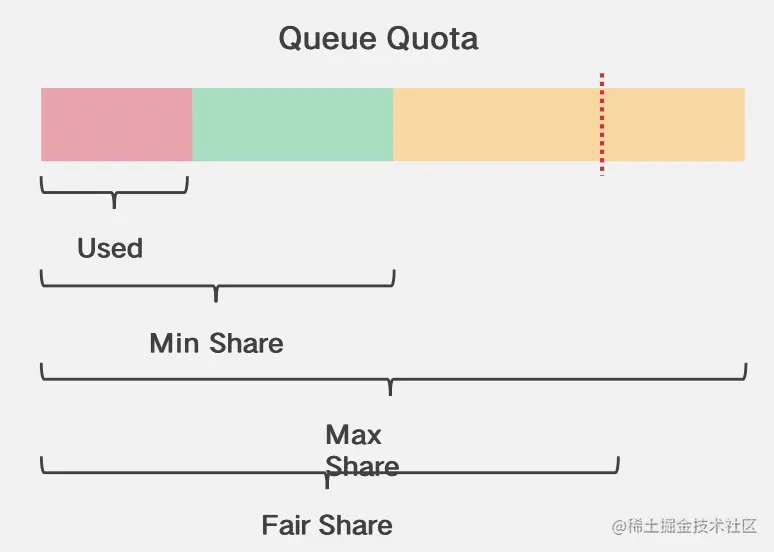 Queue Quota

Used

Min Share

Max Share

Fair Share

@稀土掘金技术社区